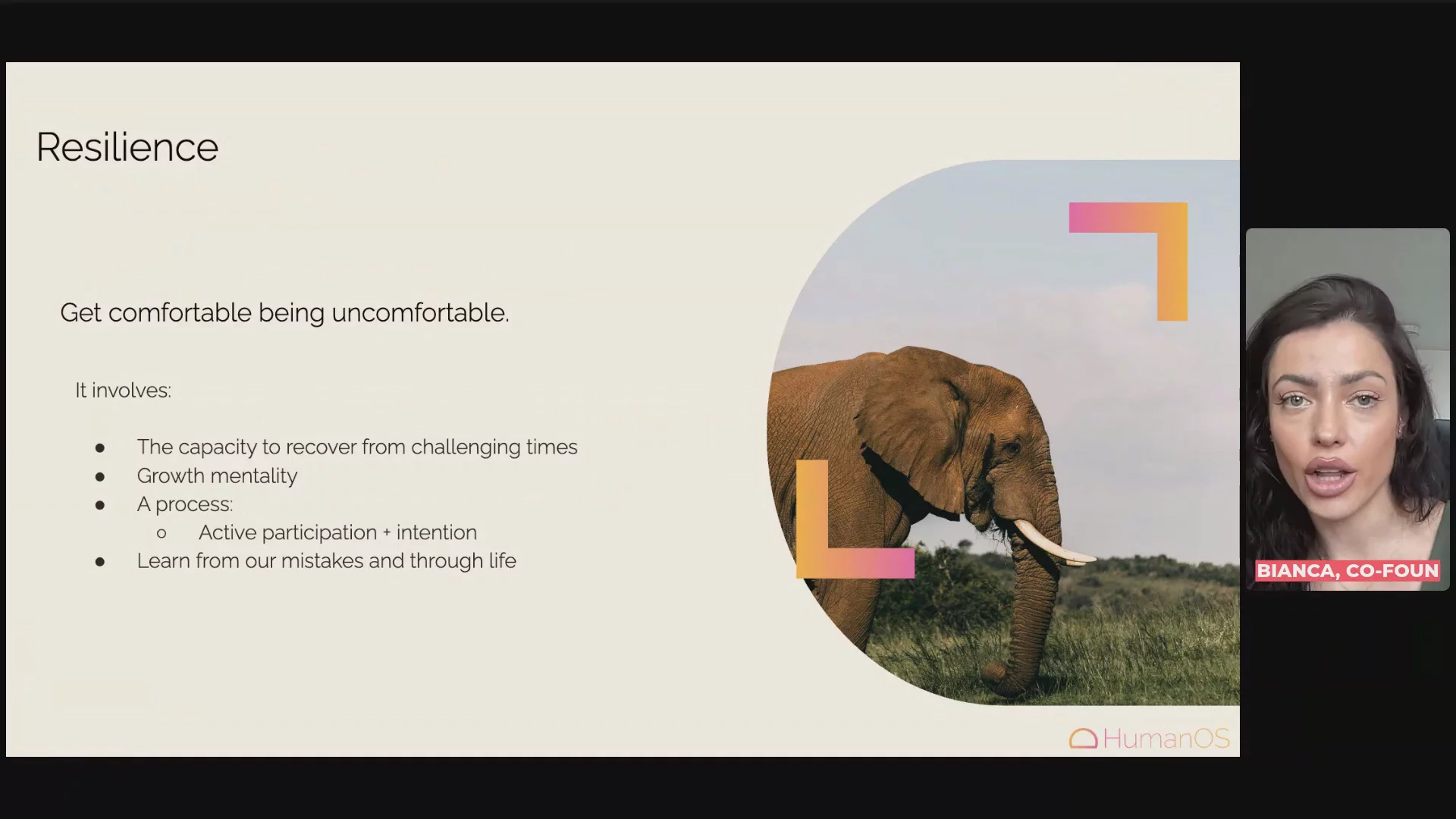 Resilience

Get comfortable being uncomfortable.

It involves:

- The capacity to recover from challenging times
- Growth mentality
- A process:
  - Active participation + intention
- Learn from our mistakes and through life

HumanOS

BIANCA, CO-FOUN